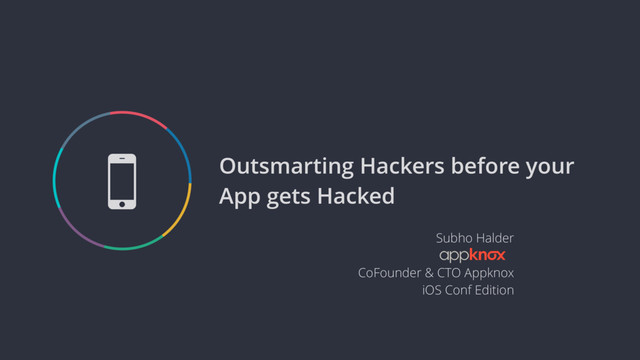 Outsmarting Hackers before your App gets Hacked

Subho Halder
appknox
CoFounder & CTO Appknox
iOS Conf Edition